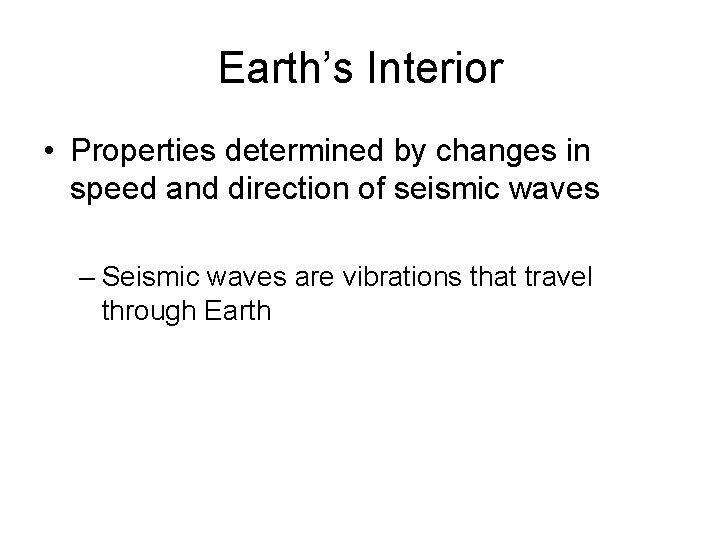 Earth’s Interior

• Properties determined by changes in speed and direction of seismic waves

– Seismic waves are vibrations that travel through Earth